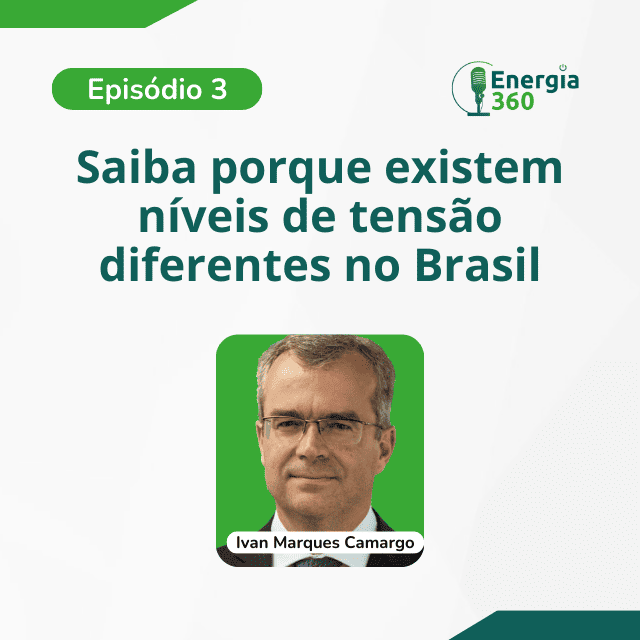 Episódio 3

Energia 360

Saiba porque existem níveis de tensão diferentes no Brasil

Ivan Marques Camargo